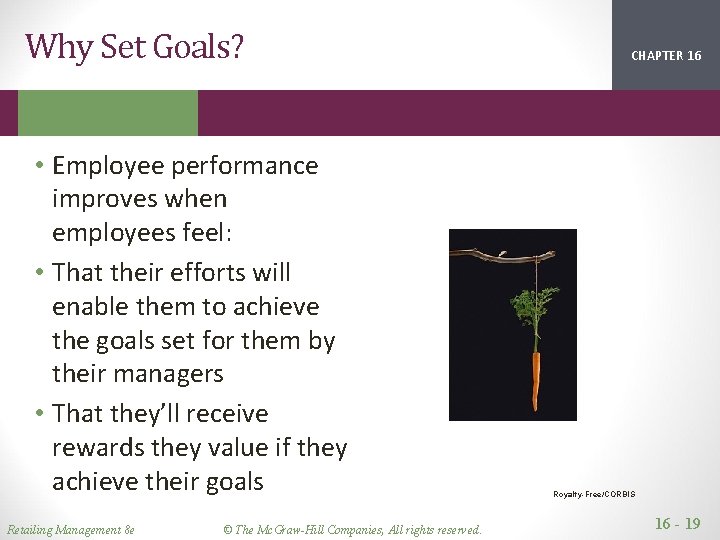 Why Set Goals?

CHAPTER 16

• Employee performance improves when employees feel:
• That their efforts will enable them to achieve the goals set for them by their managers
• That they'll receive rewards they value if they achieve their goals

Royalty-Free/CORBIS

Retailing Management 8e © The McGraw-Hill Companies, All rights reserved. 16 - 19